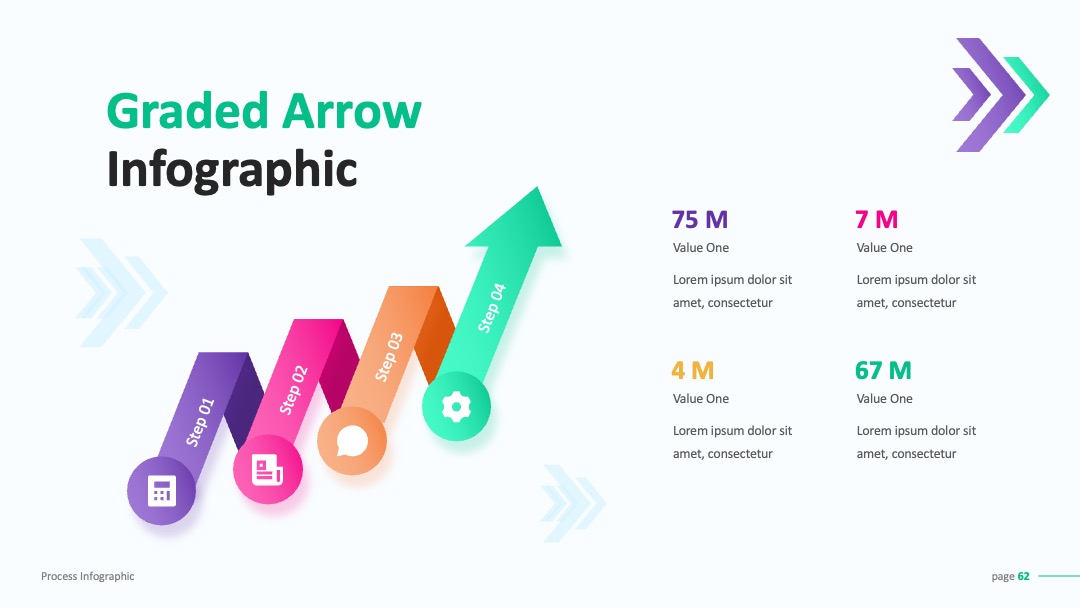 Graded Arrow
Infographic

Step 01
Step 02
Step 03
Step 04

75 M
Value One
Lorem ipsum dolor sit amet, consectetur

7 M
Value One
Lorem ipsum dolor sit amet, consectetur

4 M
Value One
Lorem ipsum dolor sit amet, consectetur

67 M
Value One
Lorem ipsum dolor sit amet, consectetur

Process Infographic

page 62